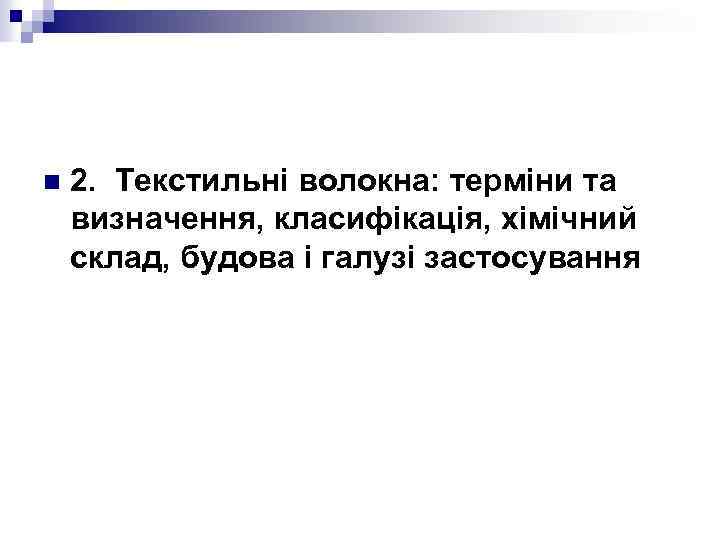 2. Текстильні волокна: терміни та визначення, класифікація, хімічний склад, будова і галузі застосування